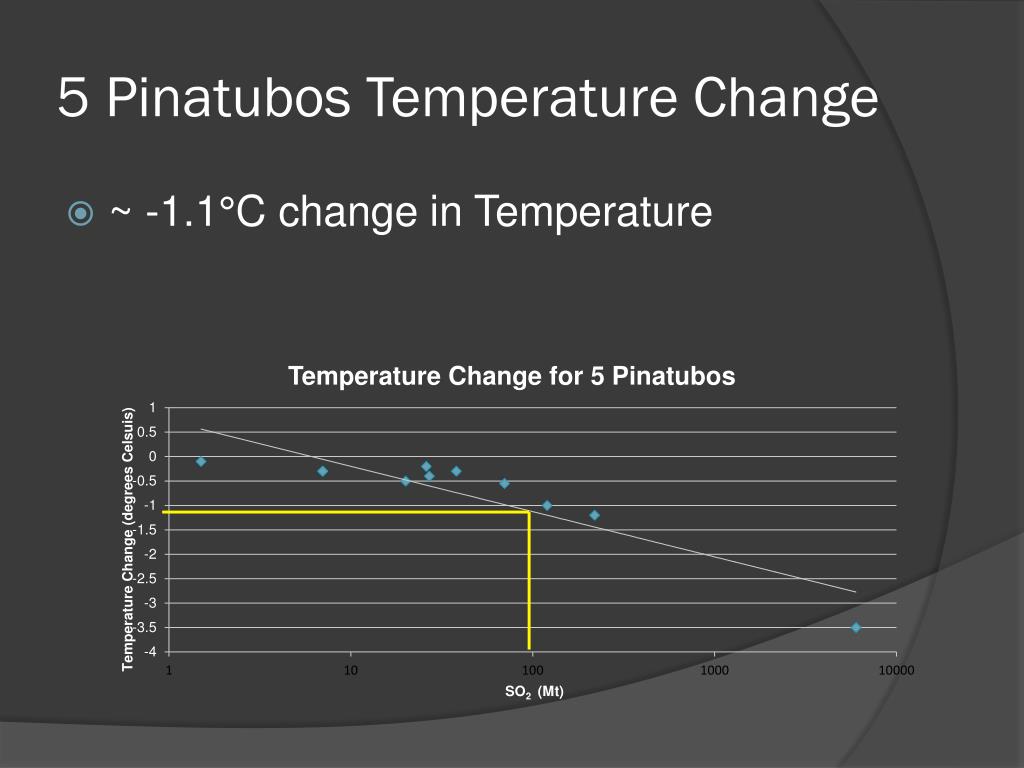 5 Pinatubos Temperature Change

~ -1.1°C change in Temperature

Temperature Change for 5 Pinatubos

Temperature Change (degrees Celsuis)

1
0.5
0
-0.5
-1
-1.5
-2
-2.5
-3
-3.5
-4

1
10
100
1000
10000

$SO_2$ (Mt)